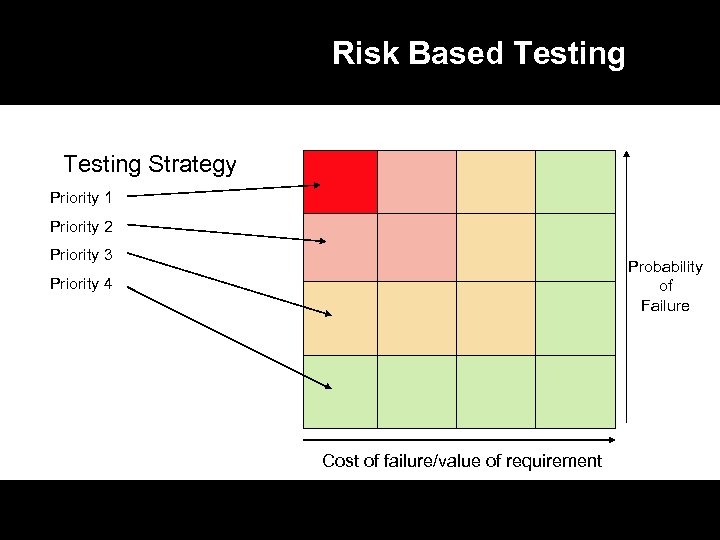 Risk Based Testing

Testing Strategy

Priority 1

Priority 2

Priority 3

Priority 4

Probability of Failure

Cost of failure/value of requirement